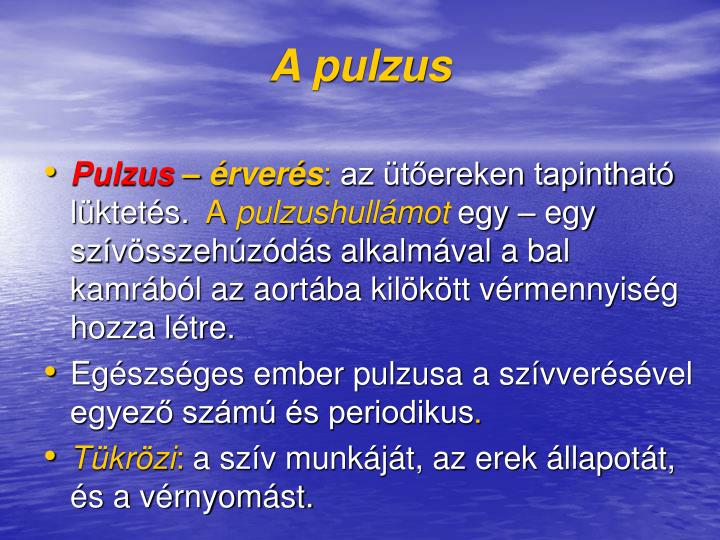 A pulzus

• Pulzus – érverés: az ütőereken tapintható lüktetés. A pulzushullámot egy – egy szívösszehúzódás alkalmával a bal kamrából az aortába kilökött vérmennyiség hozza létre.

• Egészséges ember pulzusa a szívverésével egyező számú és periodikus.

• Tükrözi: a szív munkáját, az erek állapotát, és a vérnyomást.